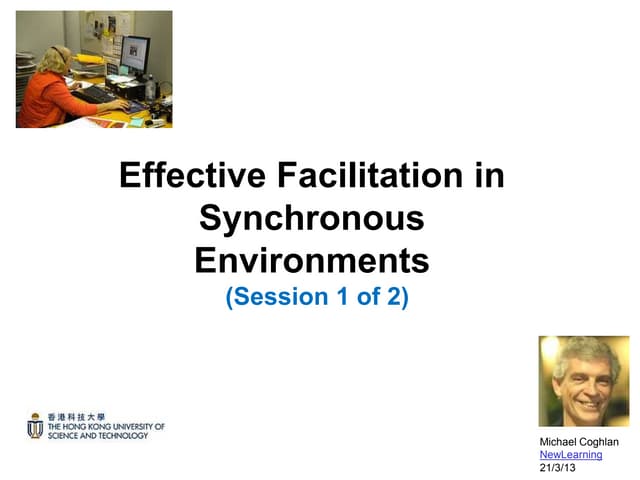 Effective Facilitation in Synchronous Environments

(Session 1 of 2)

香港科技大學
THE HONG KONG UNIVERSITY OF SCIENCE AND TECHNOLOGY

Michael Coghlan
NewLearning
21/3/13